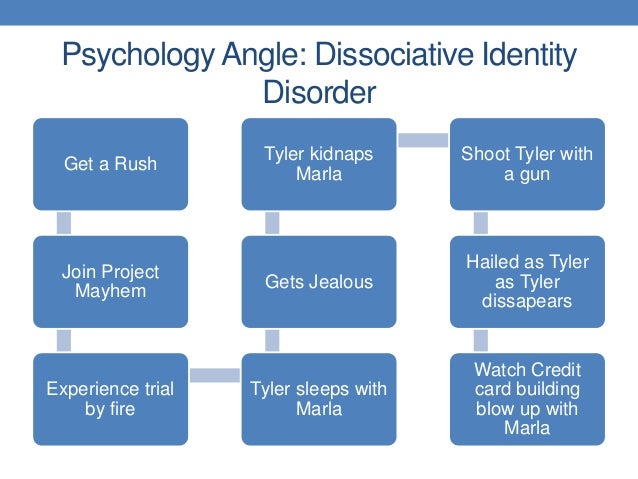 Psychology Angle: Dissociative Identity Disorder

Get a Rush

Join Project Mayhem

Experience trial by fire

Tyler sleeps with Marla

Gets Jealous

Tyler kidnaps Marla

Shoot Tyler with a gun

Hailed as Tyler as Tyler dissapears

Watch Credit card building blow up with Marla